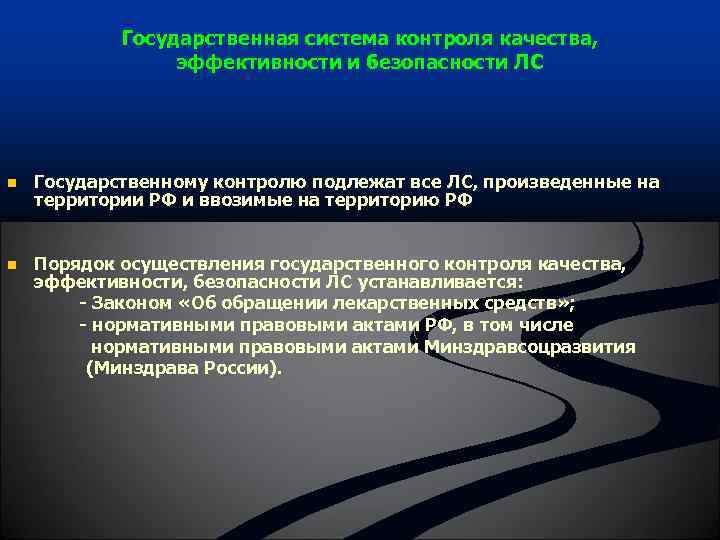 Государственная система контроля качества, эффективности и безопасности ЛС

Государственному контролю подлежат все ЛС, произведенные на территории РФ и ввозимые на территорию РФ

Порядок осуществления государственного контроля качества, эффективности, безопасности ЛС устанавливается:
- Законом «Об обращении лекарственных средств»;
- нормативными правовыми актами РФ, в том числе нормативными правовыми актами Минздравсоцразвития (Минздрава России).